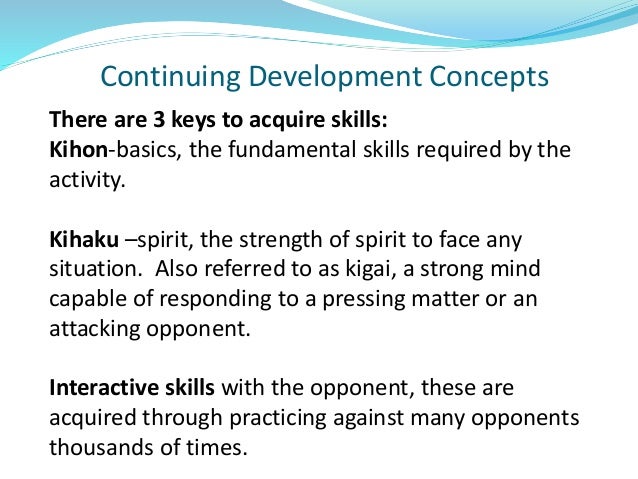 Continuing Development Concepts

There are 3 keys to acquire skills:
Kihon-basics, the fundamental skills required by the activity.

Kihaku –spirit, the strength of spirit to face any situation. Also referred to as kigai, a strong mind capable of responding to a pressing matter or an attacking opponent.

Interactive skills with the opponent, these are acquired through practicing against many opponents thousands of times.